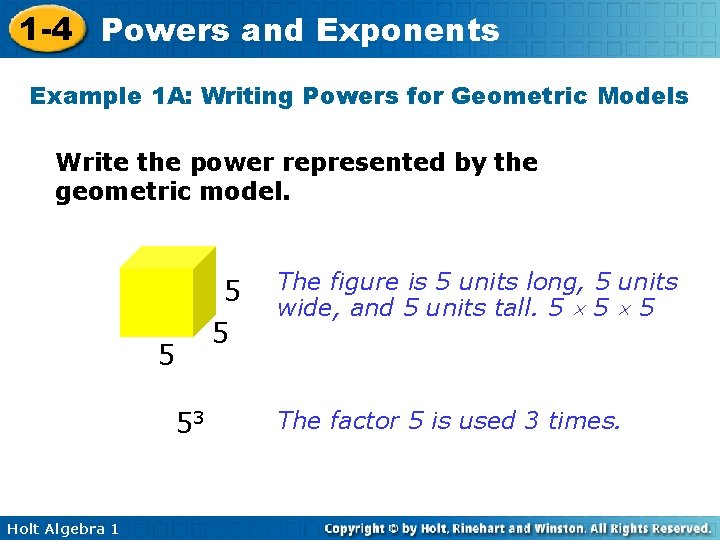 1-4 Powers and Exponents

Example 1A: Writing Powers for Geometric Models

Write the power represented by the geometric model.

5

5

5

The figure is 5 units long, 5 units wide, and 5 units tall. $5 \times 5 \times 5$

$5^3$

The factor 5 is used 3 times.

Holt Algebra 1

Copyright © by Holt, Rinehart and Winston. All Rights Reserved.